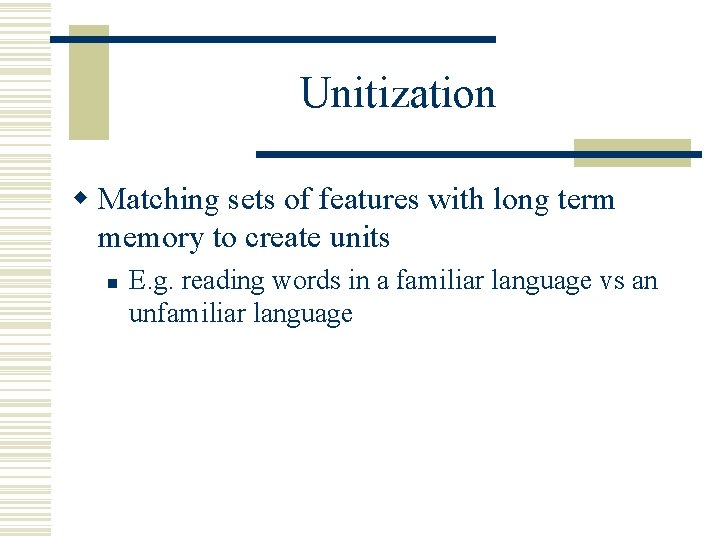 Unitization

Matching sets of features with long term memory to create units

E.g. reading words in a familiar language vs an unfamiliar language